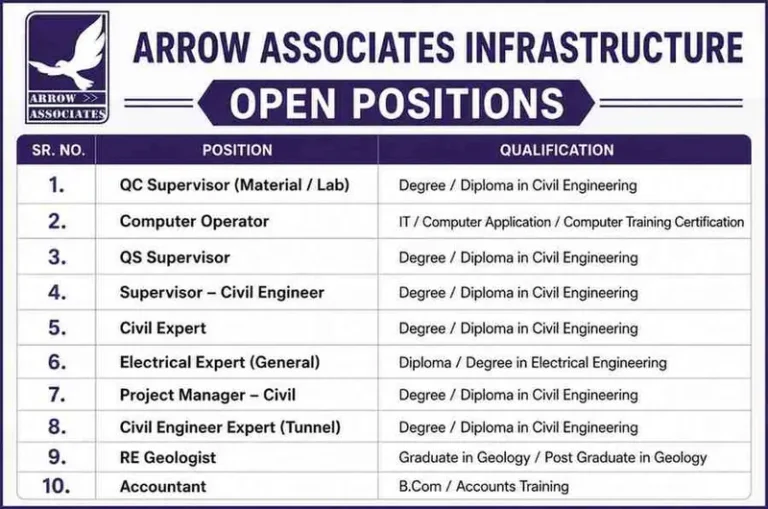 ARROW >>
ASSOCIATES

ARROW ASSOCIATES INFRASTRUCTURE

OPEN POSITIONS

| SR. NO. | POSITION | QUALIFICATION |
|---|---|---|
| 1. | QC Supervisor (Material / Lab) | Degree / Diploma in Civil Engineering |
| 2. | Computer Operator | IT / Computer Application / Computer Training Certification |
| 3. | QS Supervisor | Degree / Diploma in Civil Engineering |
| 4. | Supervisor – Civil Engineer | Degree / Diploma in Civil Engineering |
| 5. | Civil Expert | Degree / Diploma in Civil Engineering |
| 6. | Electrical Expert (General) | Diploma / Degree in Electrical Engineering |
| 7. | Project Manager – Civil | Degree / Diploma in Civil Engineering |
| 8. | Civil Engineer Expert (Tunnel) | Degree / Diploma in Civil Engineering |
| 9. | RE Geologist | Graduate in Geology / Post Graduate in Geology |
| 10. | Accountant | B.Com / Accounts Training |